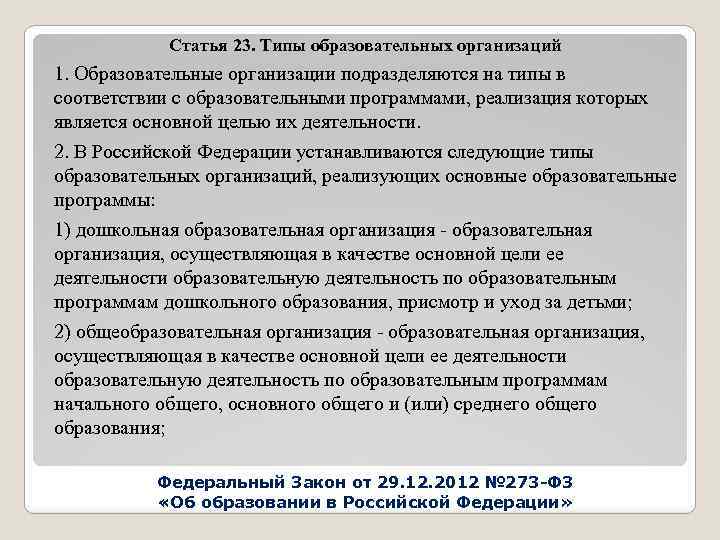 Статья 23. Типы образовательных организаций

1. Образовательные организации подразделяются на типы в соответствии с образовательными программами, реализация которых является основной целью их деятельности.

2. В Российской Федерации устанавливаются следующие типы образовательных организаций, реализующих основные образовательные программы:

1) дошкольная образовательная организация - образовательная организация, осуществляющая в качестве основной цели ее деятельности образовательную деятельность по образовательным программам дошкольного образования, присмотр и уход за детьми;

2) общеобразовательная организация - образовательная организация, осуществляющая в качестве основной цели ее деятельности образовательную деятельность по образовательным программам начального общего, основного общего и (или) среднего общего образования;

Федеральный Закон от 29.12.2012 №273-ФЗ
«Об образовании в Российской Федерации»